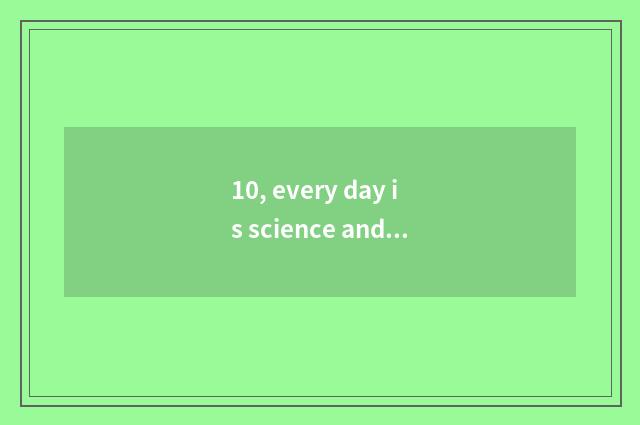 10, every day i
s science and...